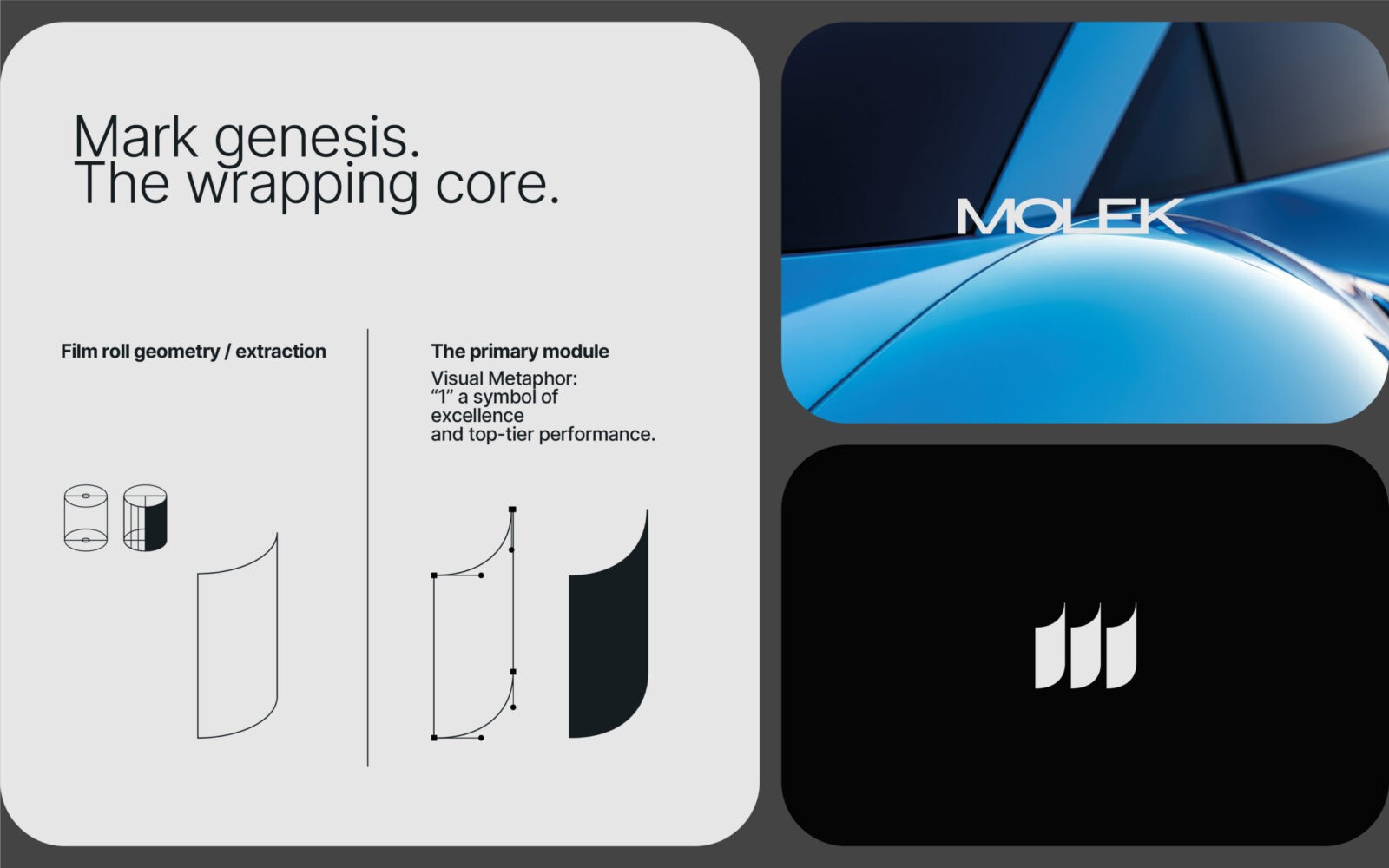 Mark genesis.
The wrapping core.

Film roll geometry / extraction

The primary module

Visual Metaphor:
“1” a symbol of
excellence
and top-tier performance.

MOLEK